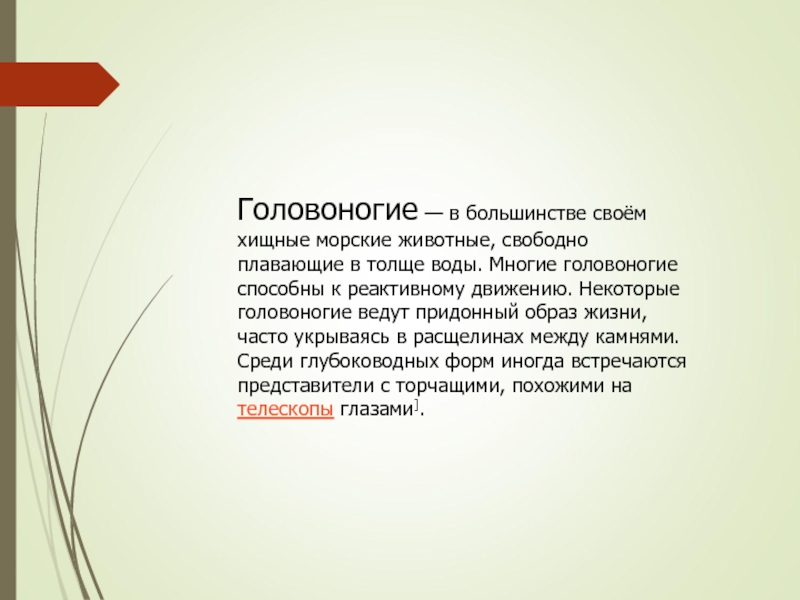 Головоногие — в большинстве своём хищные морские животные, свободно плавающие в толще воды. Многие головоногие способны к реактивному движению. Некоторые головоногие ведут придонный образ жизни, часто укрываясь в расщелинах между камнями. Среди глубоководных форм иногда встречаются представители с торчащими, похожими на телескопы глазами].